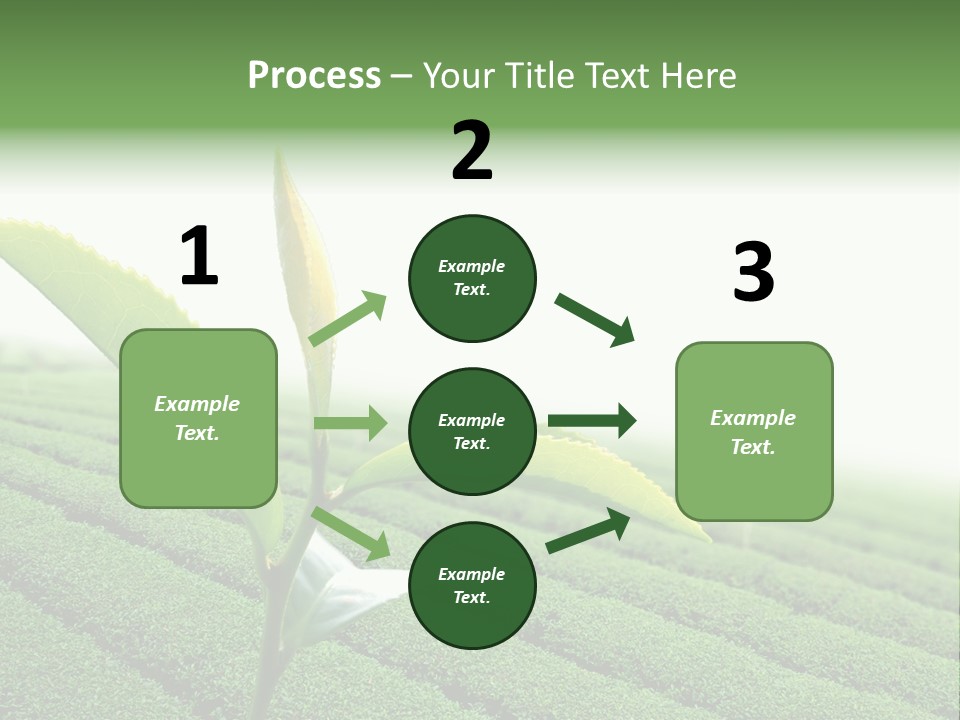 Process – Your Title Text Here

1

Example Text.

2

Example Text.

Example Text.

Example Text.

3

Example Text.